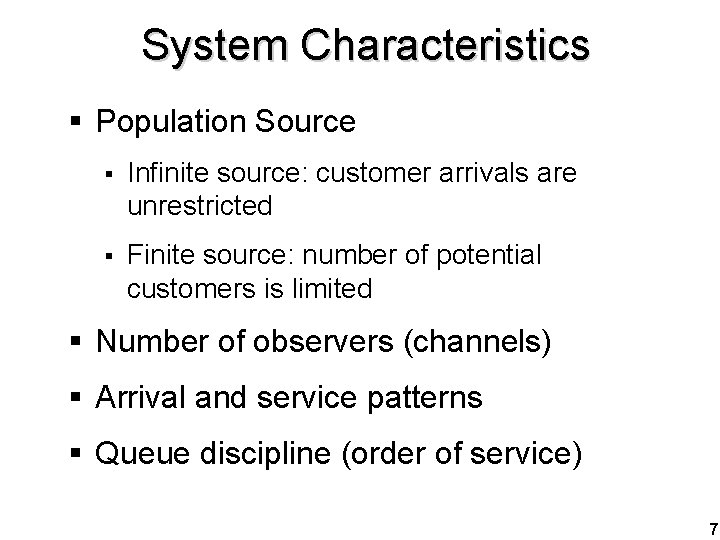 System Characteristics

▪ Population Source

▪ Infinite source: customer arrivals are unrestricted

▪ Finite source: number of potential customers is limited

▪ Number of observers (channels)

▪ Arrival and service patterns

▪ Queue discipline (order of service)

7